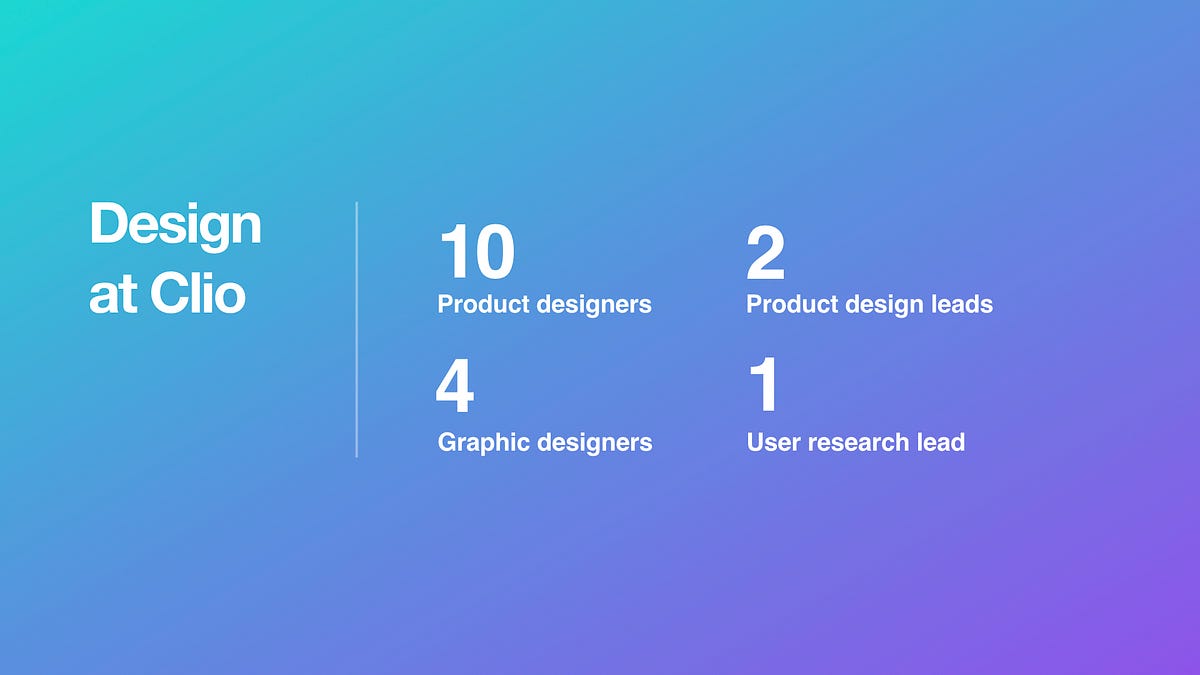 Design at Clio

10
Product designers

2
Product design leads

4
Graphic designers

1
User research lead